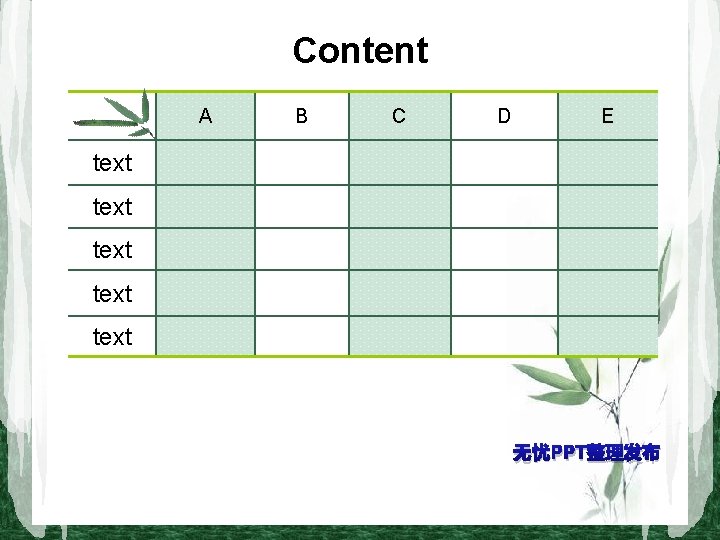 Content

| | A | B | C | D | E |
|---|---|---|---|---|---|
| text | | | | | |
| text | | | | | |
| text | | | | | |
| text | | | | | |
| text | | | | | |

无忧PPT整理发布